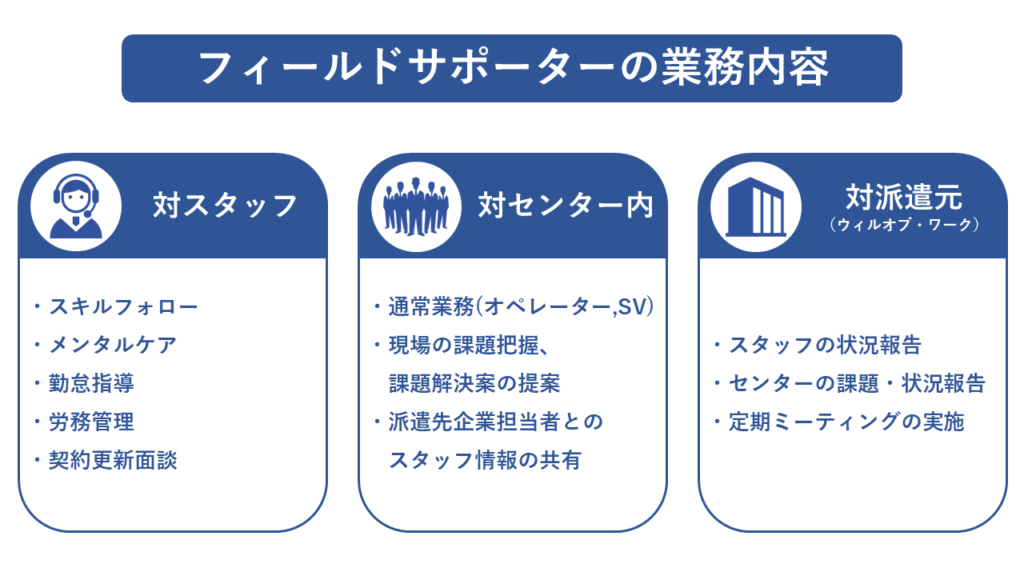 フィールドサポーターの業務内容

対スタッフ

・スキルフォロー
・メンタルケア
・勤怠指導
・労務管理
・契約更新面談

対センター内

・通常業務(オペレーター,SV)
・現場の課題把握、課題解決案の提案
・派遣先企業担当者とのスタッフ情報の共有

対派遣元
（ウィルオブ・ワーク）

・スタッフの状況報告
・センターの課題・状況報告
・定期ミーティングの実施